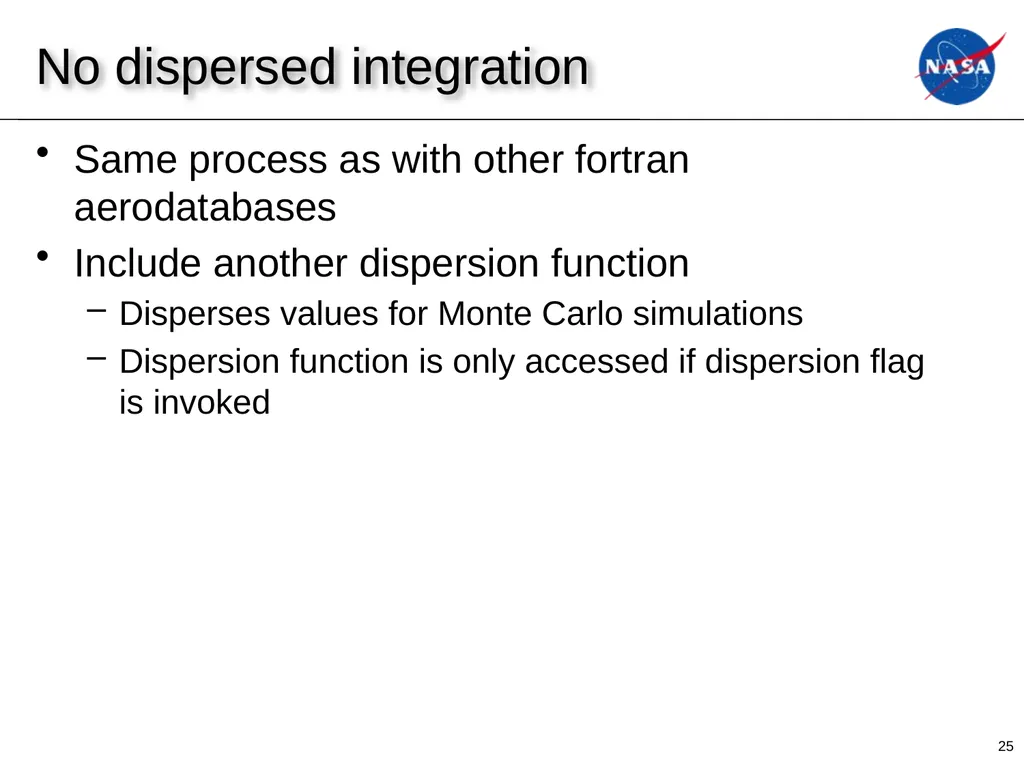 No dispersed integration

NASA

• Same process as with other fortran aerodatabases
• Include another dispersion function
  – Disperses values for Monte Carlo simulations
  – Dispersion function is only accessed if dispersion flag is invoked

25